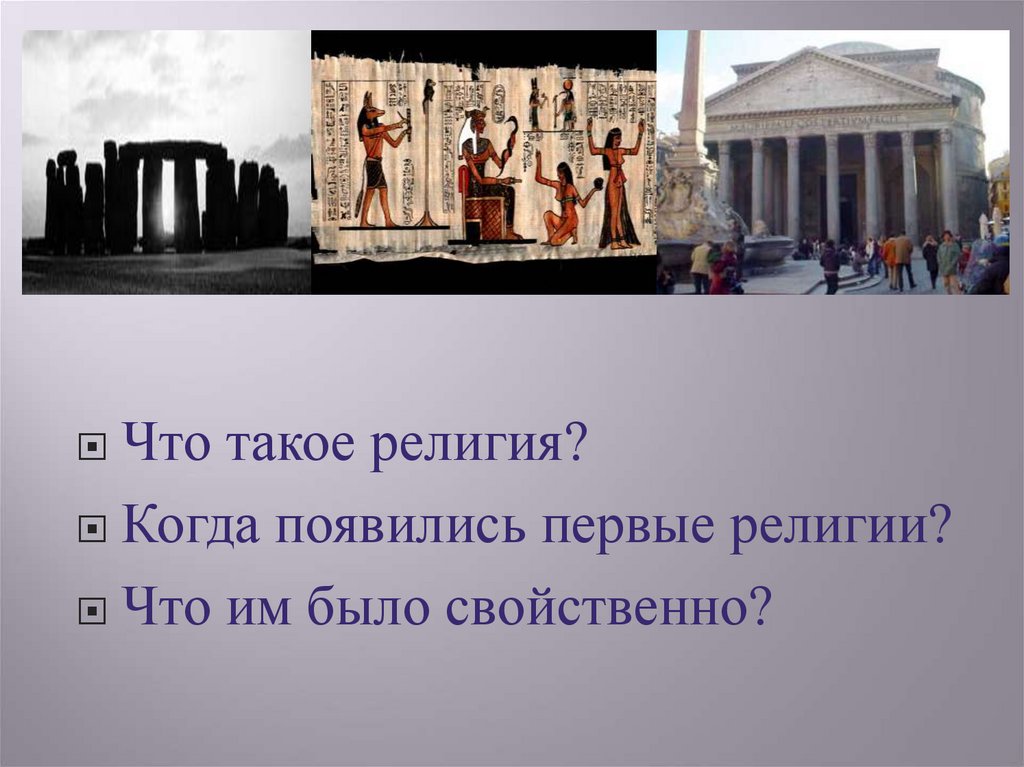 Что такое религия?

Когда появились первые религии?

Что им было свойственно?